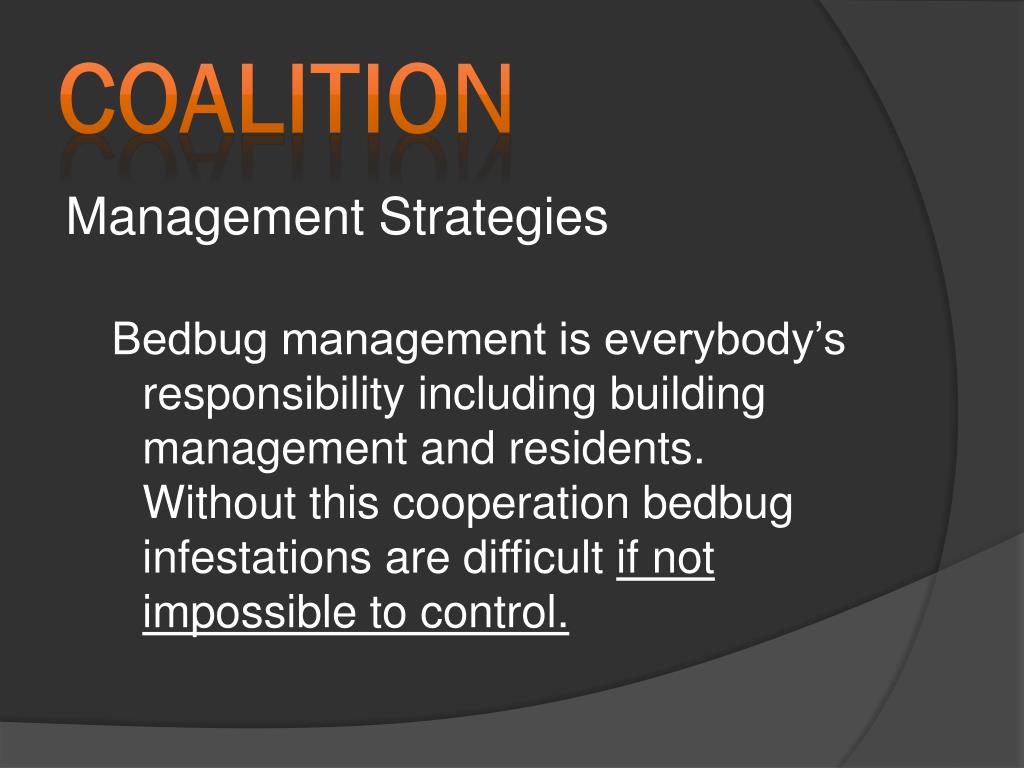 COALITION

Management Strategies

Bedbug management is everybody’s responsibility including building management and residents. Without this cooperation bedbug infestations are difficult if not impossible to control.